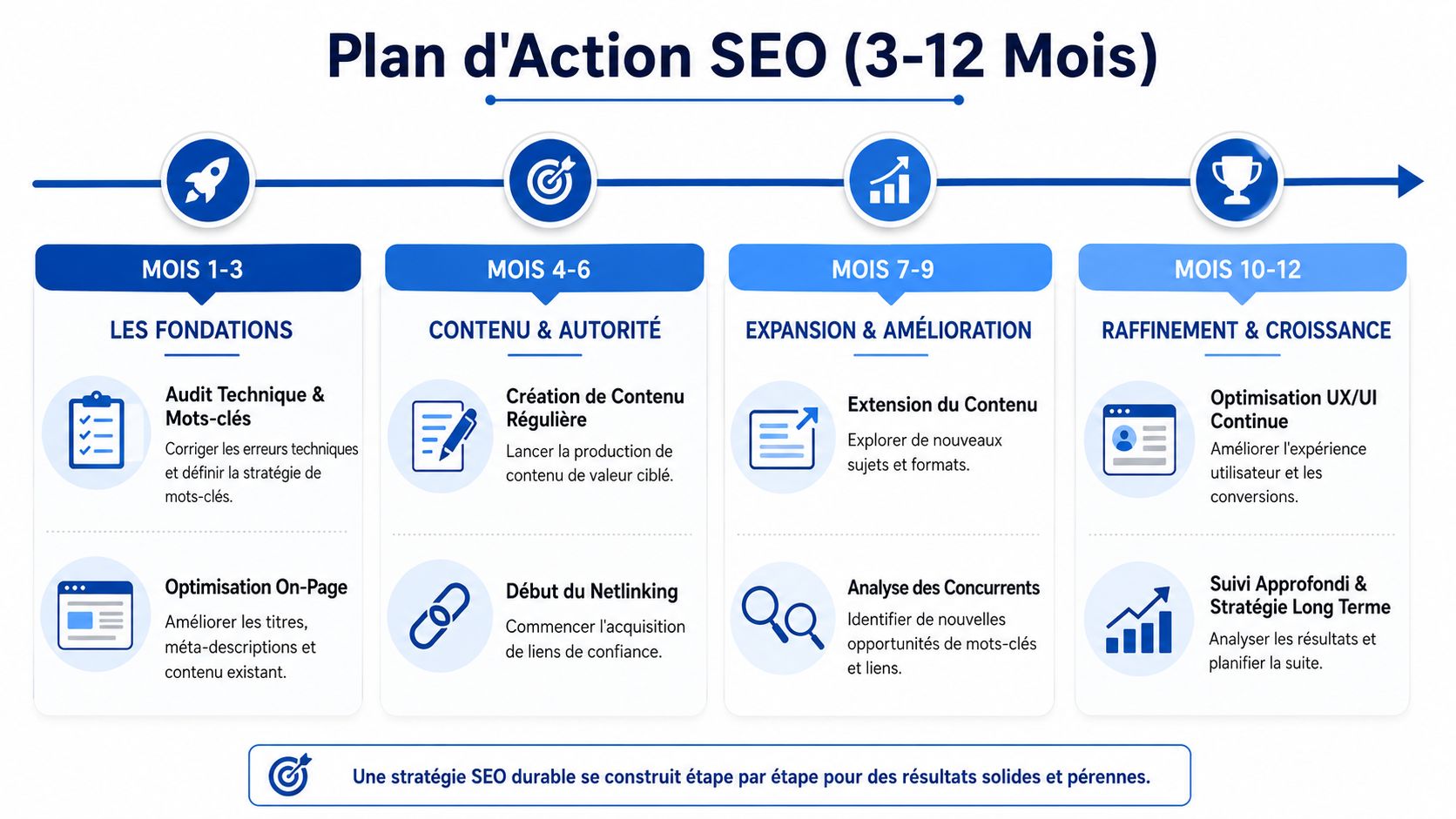 Plan d'Action SEO (3-12 Mois)

MOIS 1-3

LES FONDATIONS

Audit Technique & Mots-clés

Corriger les erreurs techniques et définir la stratégie de mots-clés.

Optimisation On-Page

Améliorer les titres, méta-descriptions et contenu existant.

MOIS 4-6

CONTENU & AUTORITÉ

Création de Contenu Régulière

Lancer la production de contenu de valeur ciblé.

Début du Netlinking

Commencer l'acquisition de liens de confiance.

MOIS 7-9

EXPANSION & AMÉLIORATION

Extension du Contenu

Explorer de nouveaux sujets et formats.

Analyse des Concurrents

Identifier de nouvelles opportunités de mots-clés et liens.

MOIS 10-12

RAFFINEMENT & CROISSANCE

Optimisation UX/UI Continue

Améliorer l'expérience utilisateur et les conversions.

Suivi Approfondi & Stratégie Long Terme

Analyser les résultats et planifier la suite.

Une stratégie SEO durable se construit étape par étape pour des résultats solides et pérennes.